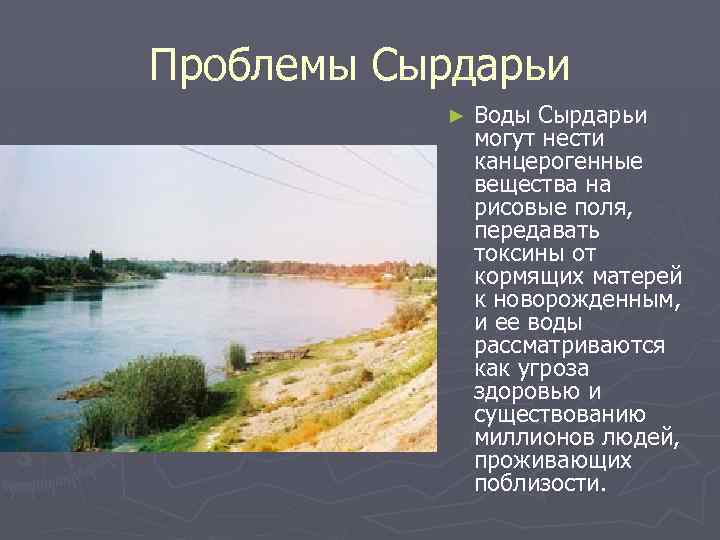 Проблемы Сырдарьи

► Воды Сырдарьи могут нести канцерогенные вещества на рисовые поля, передавать токсины от кормящих матерей к новорожденным, и ее воды рассматриваются как угроза здоровью и существованию миллионов людей, проживающих поблизости.